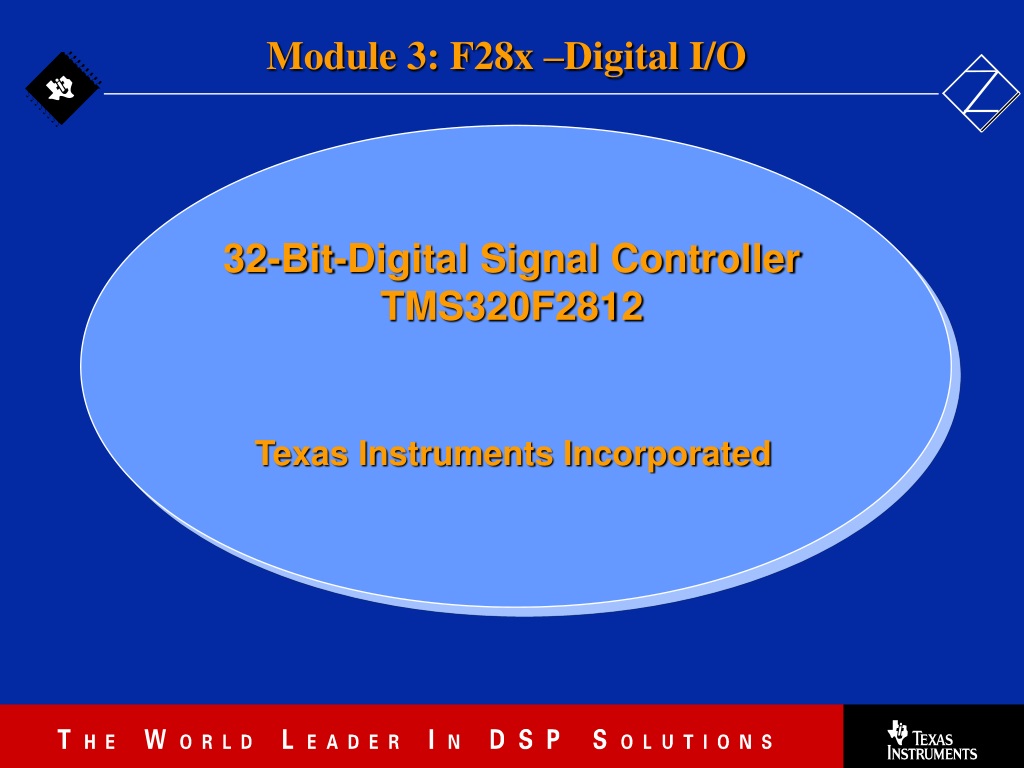 Module 3: F28x –Digital I/O

32-Bit-Digital Signal Controller
TMS320F2812

Texas Instruments Incorporated

THE WORLD LEADER IN DSP SOLUTIONS

TEXAS INSTRUMENTS